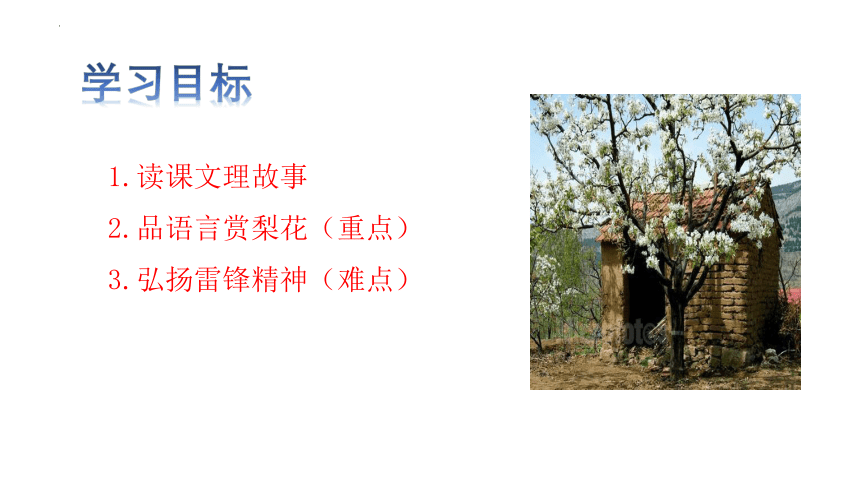 学习目标

1.读课文理故事

2.品语言赏梨花（重点）

3.弘扬雷锋精神（难点）